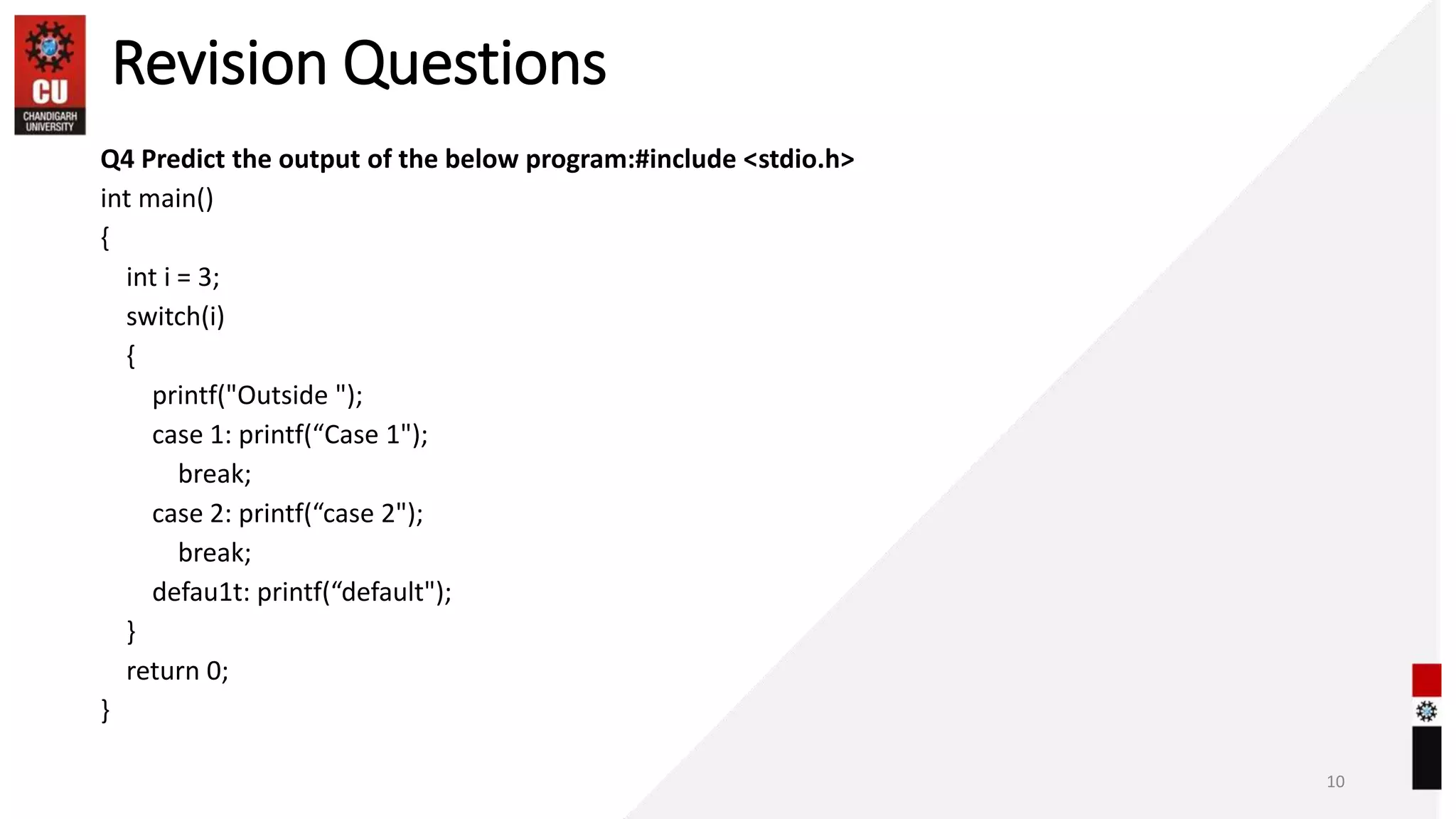 CU
CHANDIGARH UNIVERSITY

Revision Questions

Q4 Predict the output of the below program:#include <stdio.h>
int main()
{
int i = 3;
switch(i)
{
printf("Outside ");
case 1: printf(“Case 1");
break;
case 2: printf(“case 2");
break;
defau1t: printf(“default");
}
return 0;
}

10